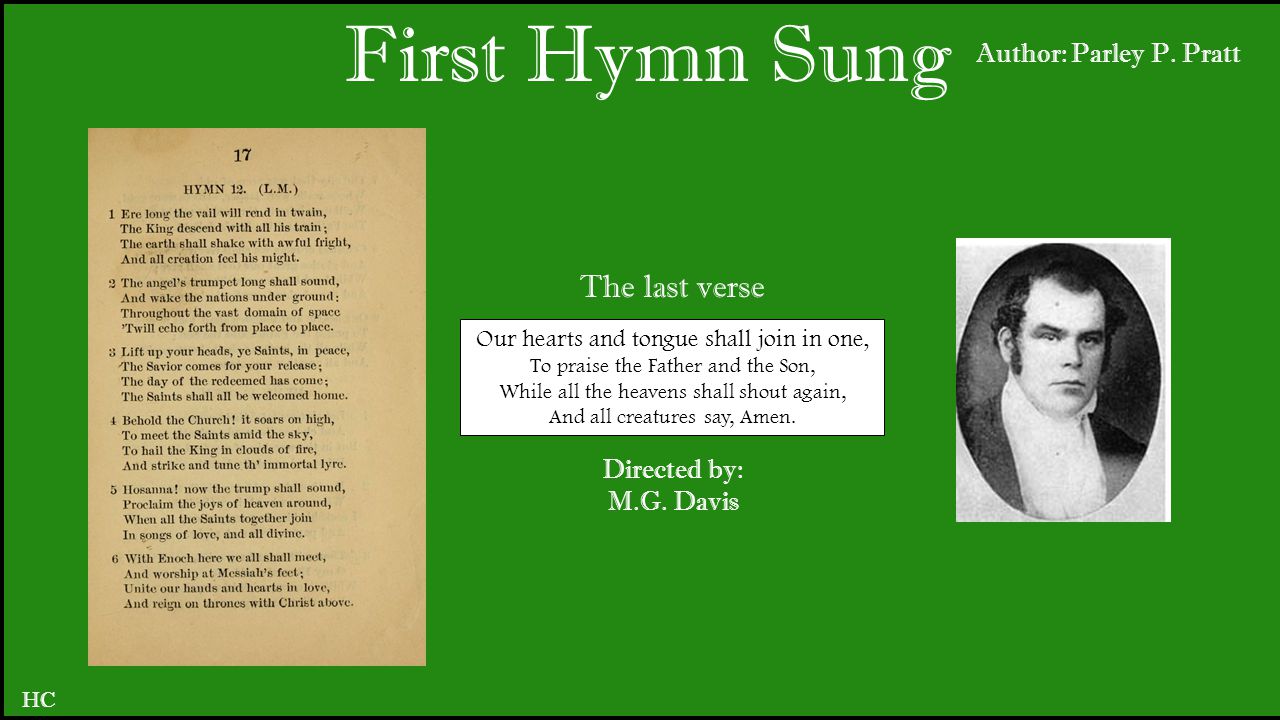 First Hymn Sung

Author: Parley P. Pratt

17

HYMN 12. (L.M.)

1 Ere long the vail will rend in twain, The King descend with all his train; The earth shall shake with awful fright, And all creation feel his might.

2 The angel's trumpet long shall sound, And wake the nations under ground: Throughout the vast domain of space 'Twill echo forth from place to place.

3 Lift up your heads, ye Saints, in peace, The Savior comes for your release; The day of the redeemed has come; The Saints shall all be welcomed home.

4 Behold the Church! it soars on high, To meet the Saints amid the sky, To hail the King in clouds of fire, And strike and tune th' immortal lyre.

5 Hosanna! now the trump shall sound, Proclaim the joys of heaven around, When all the Saints together join In songs of love, and all divine.

6 With Enoch here we all shall meet, And worship at Messiah's feet; Unite our hands and hearts in love, And reign on thrones with Christ above.

The last verse

Our hearts and tongue shall join in one,
To praise the Father and the Son,
While all the heavens shall shout again,
And all creatures say, Amen.

Directed by:
M.G. Davis

HC